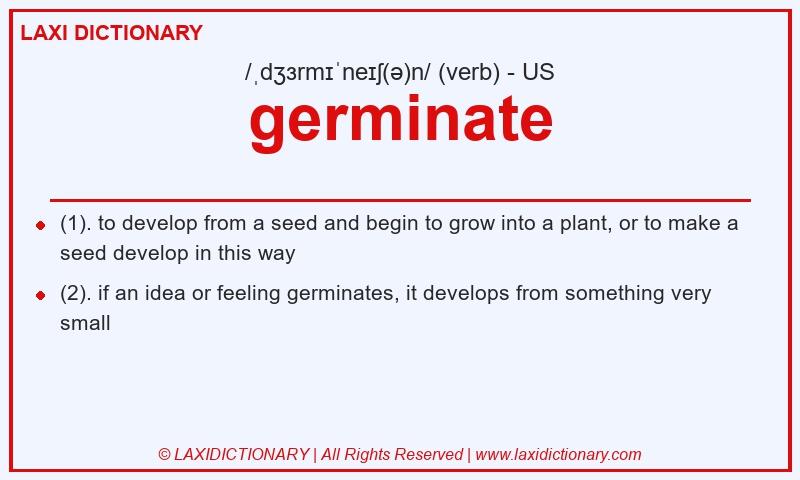 LAXI DICTIONARY

/ˌdʒɜrmɪˈneɪʃ(ə)n/ (verb) - US

germinate

(1). to develop from a seed and begin to grow into a plant, or to make a seed develop in this way

(2). if an idea or feeling germinates, it develops from something very small

© LAXIDICTIONARY | All Rights Reserved | www.laxidictionary.com